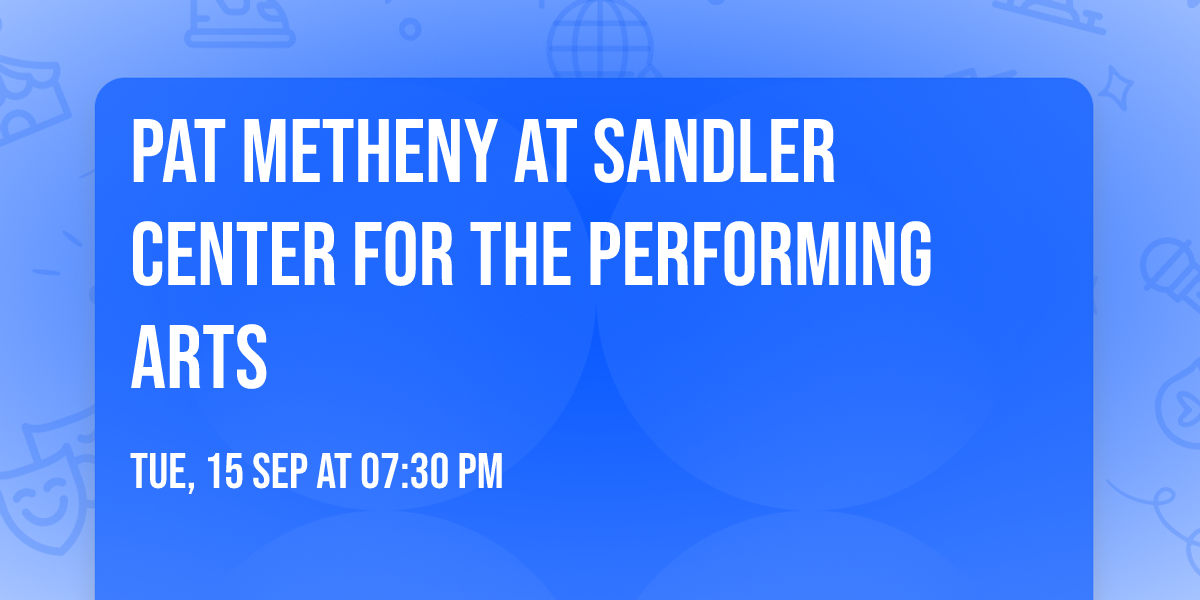 PAT METHENY AT SANDLER CENTER FOR THE PERFORMING ARTS

TUE, 15 SEP AT 07:30 PM